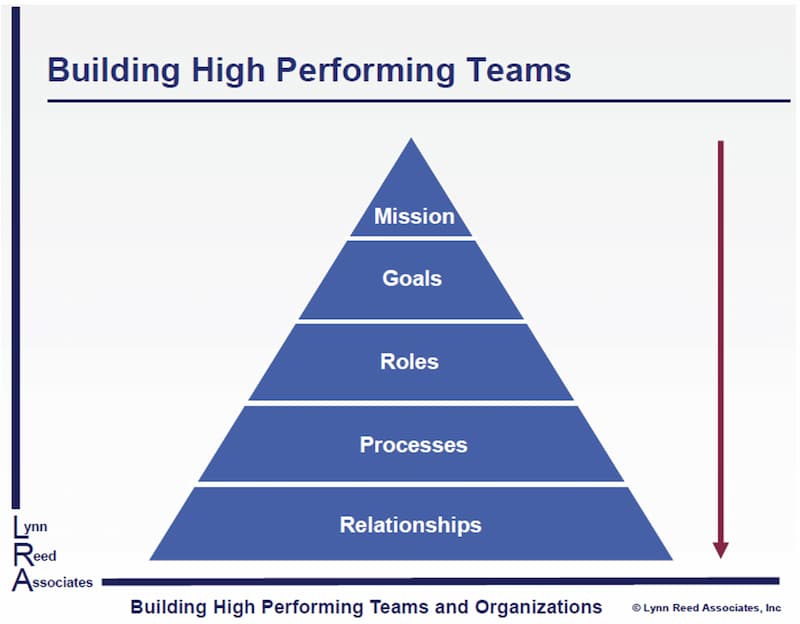 Building High Performing Teams

Mission

Goals

Roles

Processes

Relationships

Lynn
Reed
Associates

Building High Performing Teams and Organizations

© Lynn Reed Associates, Inc